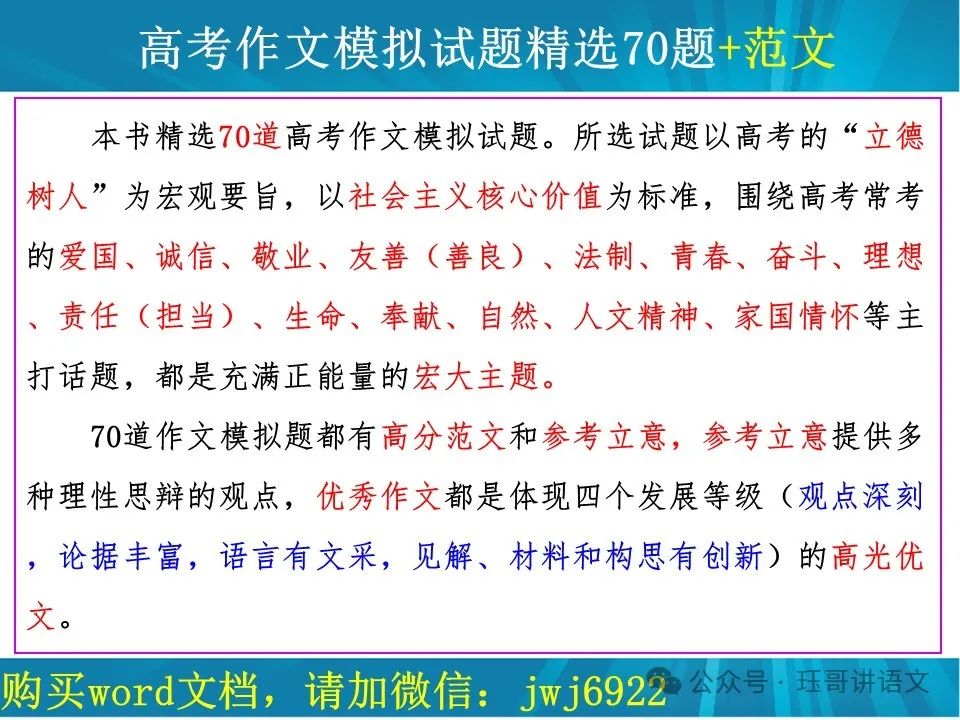 高考作文模拟试题精选70题+范文

本书精选70道高考作文模拟试题。所选试题以高考的“立德树人”为宏观要旨，以社会主义核心价值为标准，围绕高考常考的爱国、诚信、敬业、友善（善良）、法制、青春、奋斗、理想、责任（担当）、生命、奉献、自然、人文精神、家国情怀等主打话题，都是充满正能量的宏大主题。

70道作文模拟题都有高分范文和参考立意，参考立意提供多种理性思辩的观点，优秀作文都是体现四个发展等级（观点深刻，论据丰富，语言有文采，见解、材料和构思有创新）的高光优文。

购买word文档，请加微信：jwj6922

公众号 · 珏哥讲语文